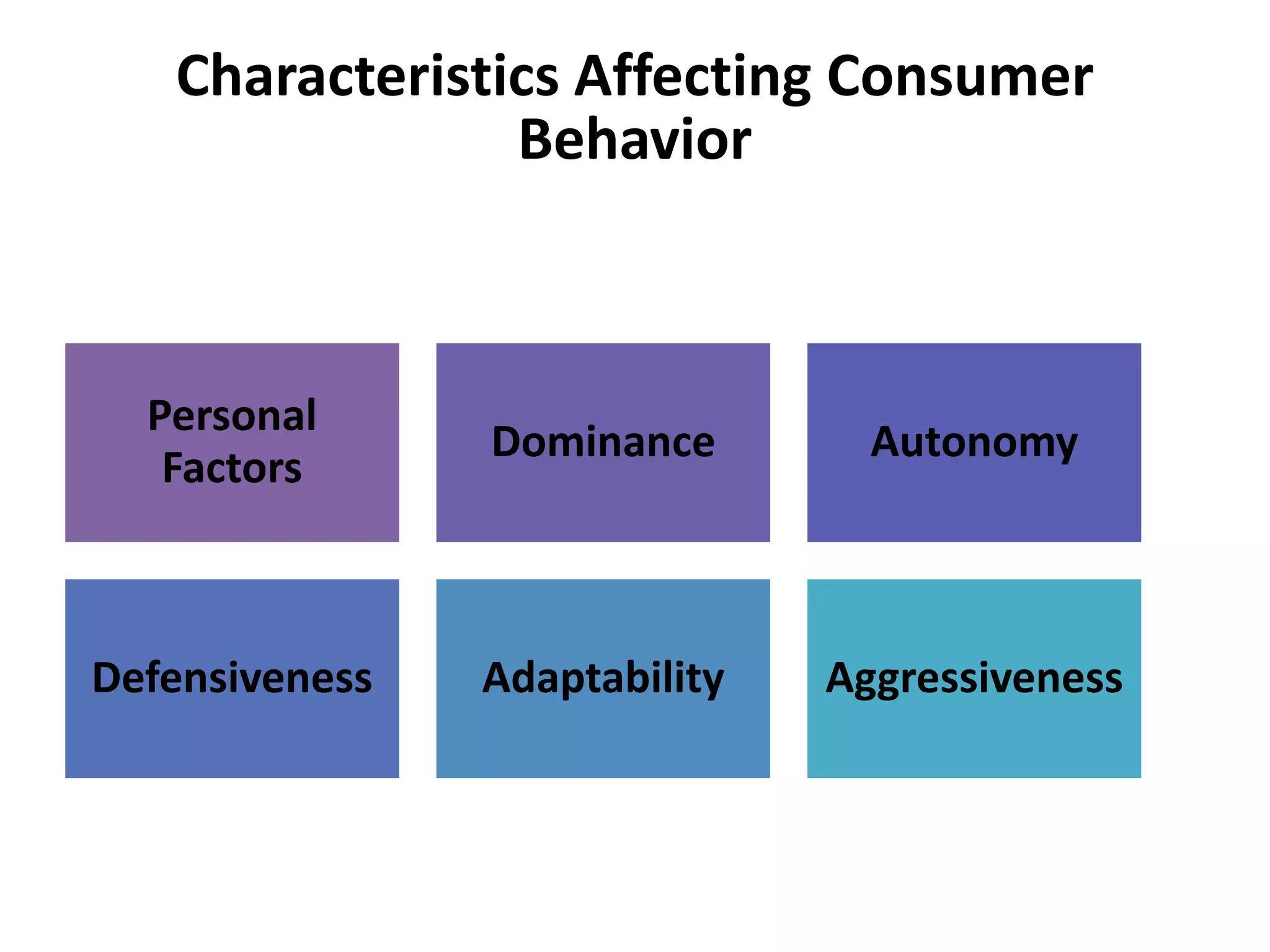 Characteristics Affecting Consumer Behavior

Personal Factors

Dominance

Autonomy

Defensiveness

Adaptability

Aggressiveness